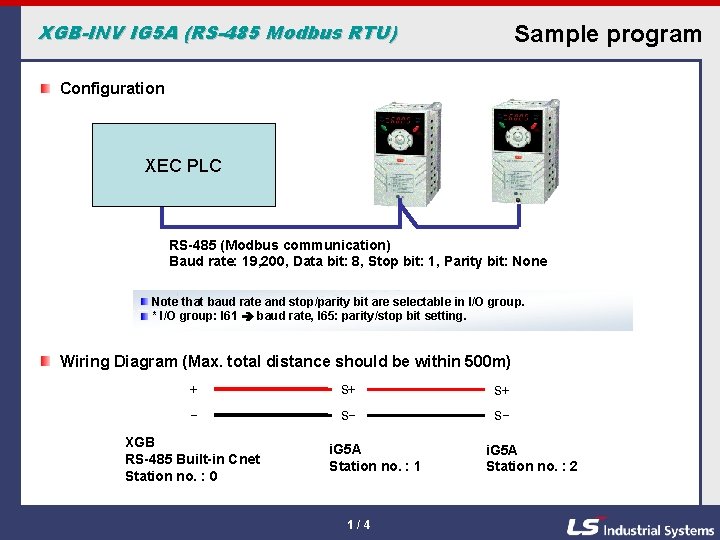 XGB-INV IG5A (RS-485 Modbus RTU)

Sample program

Configuration

XEC PLC

RS-485 (Modbus communication)
Baud rate: 19,200, Data bit: 8, Stop bit: 1, Parity bit: None

Note that baud rate and stop/parity bit are selectable in I/O group.
* I/O group: I61 ➔ baud rate, I65: parity/stop bit setting.

Wiring Diagram (Max. total distance should be within 500m)

+ S+ S+

− S− S−

XGB
RS-485 Built-in Cnet
Station no. : 0

iG5A
Station no. : 1

iG5A
Station no. : 2

1 / 4

LS Industrial Systems